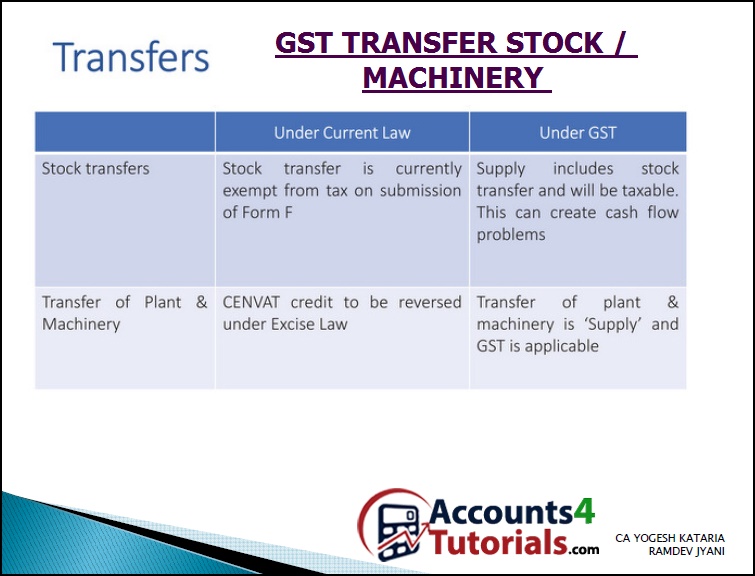 Transfers

GST TRANSFER STOCK / MACHINERY

| | Under Current Law | Under GST |
|---|---|---|
| Stock transfers | Stock transfer is currently exempt from tax on submission of Form F | Supply includes stock transfer and will be taxable. This can create cash flow problems |
| Transfer of Plant & Machinery | CENVAT credit to be reversed under Excise Law | Transfer of plant & machinery is 'Supply' and GST is applicable |

Accounts4 Tutorials.com

CA YOGESH KATARIA
RAMDEV JYANI